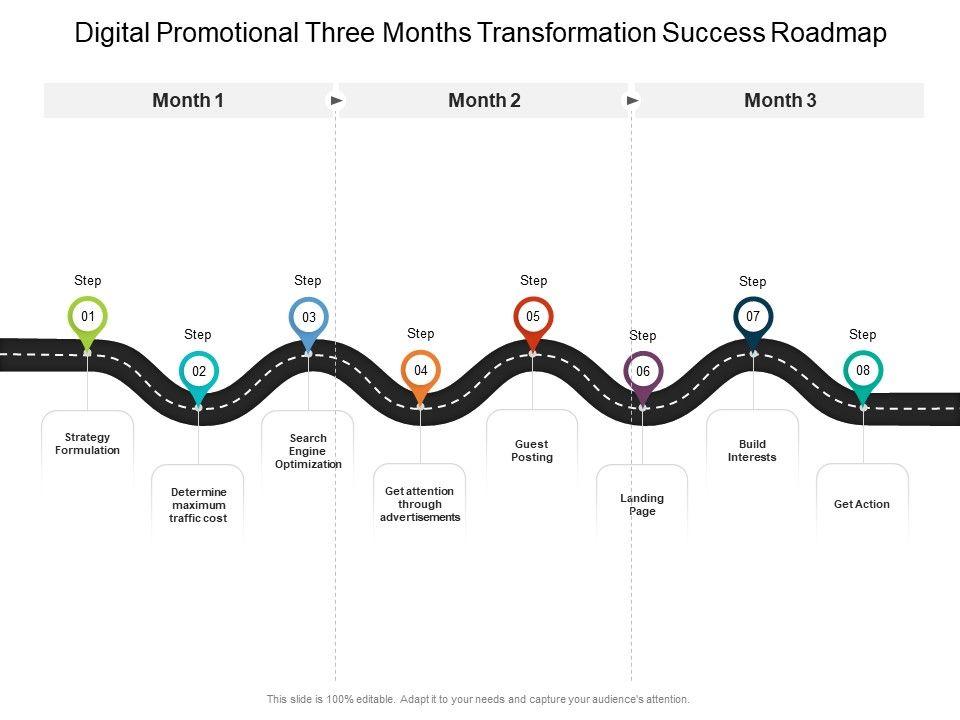 Digital Promotional Three Months Transformation Success Roadmap

Month 1

Month 2

Month 3

Step
01
Strategy Formulation

Step
02
Determine maximum traffic cost

Step
03
Search Engine Optimization

Step
04
Get attention through advertisements

Step
05
Guest Posting

Step
06
Landing Page

Step
07
Build Interests

Step
08
Get Action

This slide is 100% editable. Adapt it to your needs and capture your audience's attention.